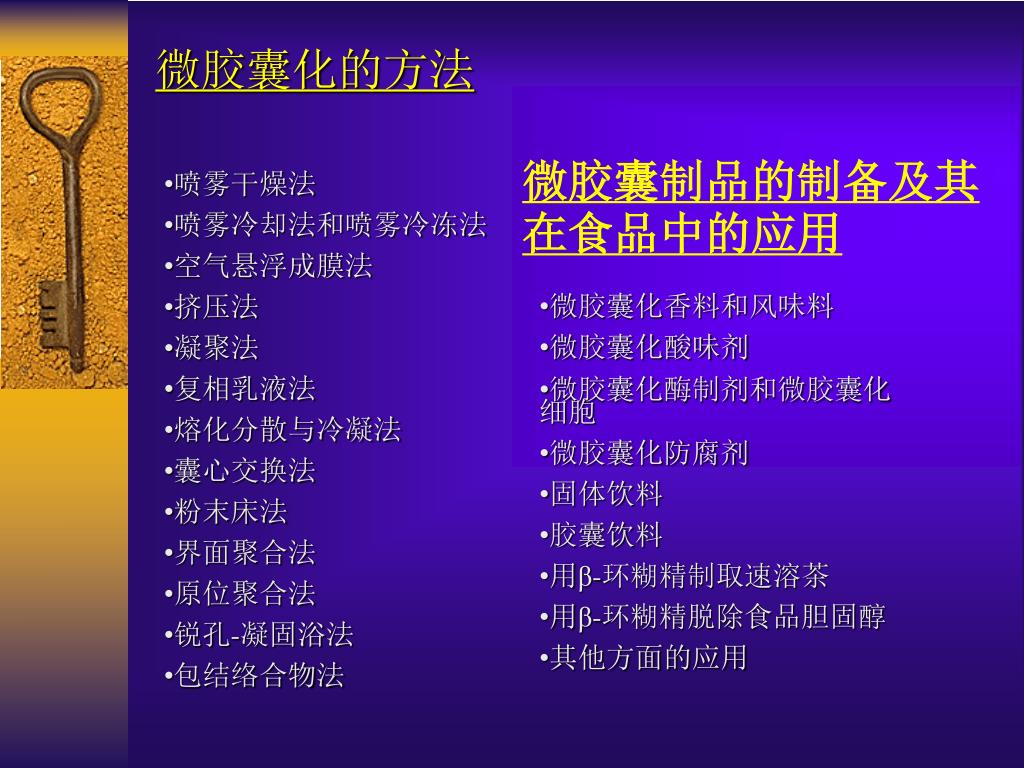 微胶囊化的方法

•喷雾干燥法
•喷雾冷却法和喷雾冷冻法
•空气悬浮成膜法
•挤压法
•凝聚法
•复相乳液法
•熔化分散与冷凝法
•囊心交换法
•粉末床法
•界面聚合法
•原位聚合法
•锐孔-凝固浴法
•包结络合物法

微胶囊制品的制备及其在食品中的应用

•微胶囊化香料和风味料
•微胶囊化酸味剂
•微胶囊化酶制剂和微胶囊化细胞
•微胶囊化防腐剂
•固体饮料
•胶囊饮料
•用β-环糊精制取速溶茶
•用β-环糊精脱除食品胆固醇
•其他方面的应用